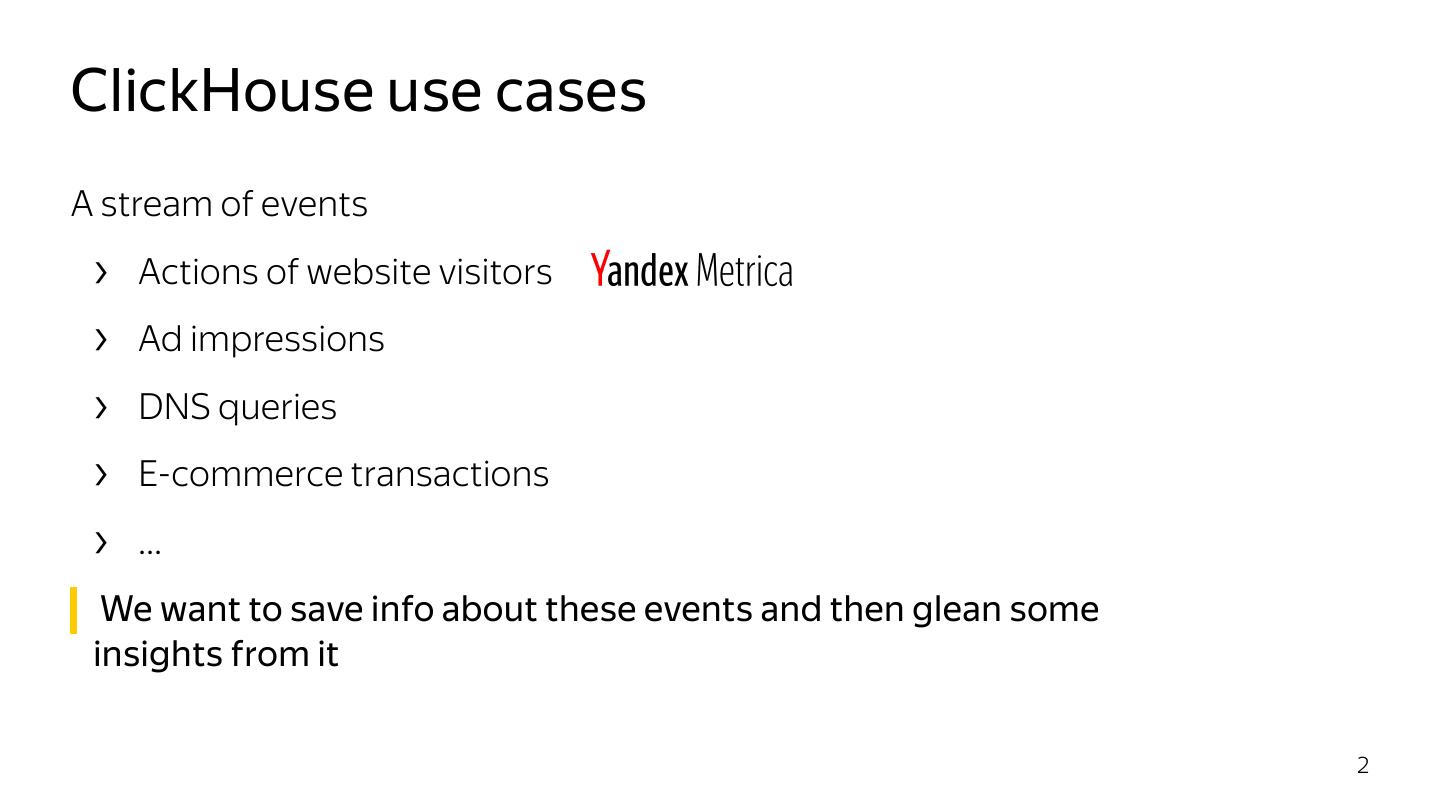 ClickHouse use cases

A stream of events

› Actions of website visitors Yandex Metrica

› Ad impressions

› DNS queries

› E-commerce transactions

› …

We want to save info about these events and then glean some insights from it

2